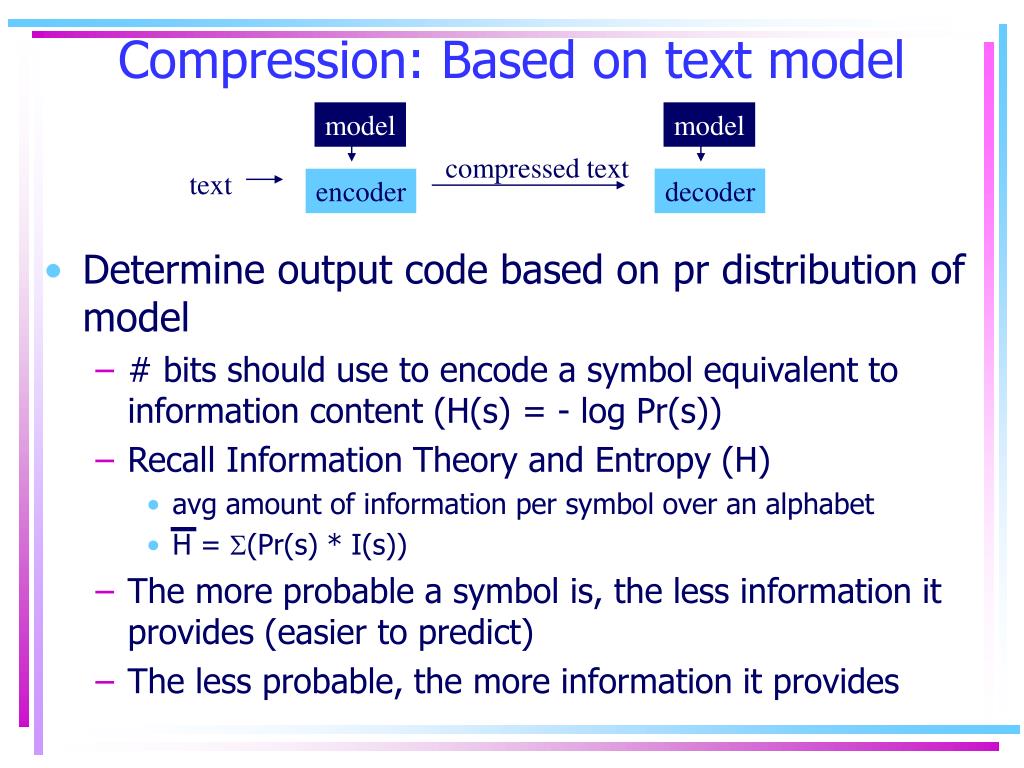 Compression: Based on text model

model

model

text

encoder

compressed text

decoder

• Determine output code based on pr distribution of model
– # bits should use to encode a symbol equivalent to information content (H(s) = - log Pr(s))
– Recall Information Theory and Entropy (H)
• avg amount of information per symbol over an alphabet
• $\overline{H} = \Sigma(Pr(s) * I(s))$
– The more probable a symbol is, the less information it provides (easier to predict)
– The less probable, the more information it provides